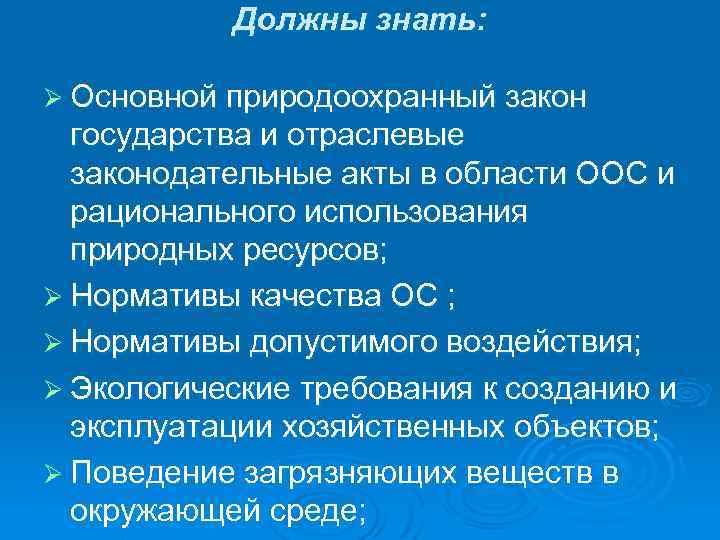 Должны знать:

➢ Основной природоохранный закон государства и отраслевые законодательные акты в области ООС и рационального использования природных ресурсов;

➢ Нормативы качества ОС ;

➢ Нормативы допустимого воздействия;

➢ Экологические требования к созданию и эксплуатации хозяйственных объектов;

➢ Поведение загрязняющих веществ в окружающей среде;